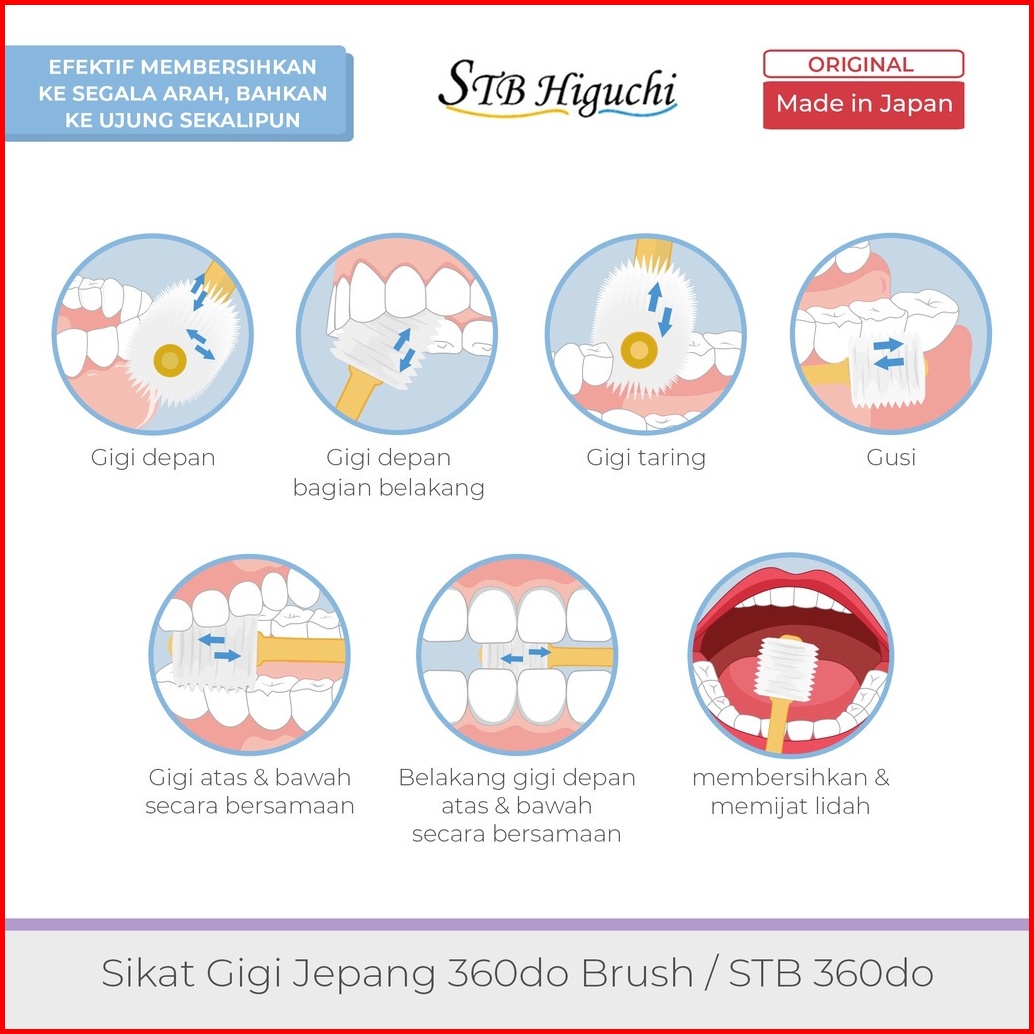 EFEKTIF MEMBERSIHKAN KE SEGALA ARAH, BAHKAN KE UJUNG SEKALIPUN

STB Higuchi

ORIGINAL

Made in Japan

Gigi depan

Gigi depan bagian belakang

Gigi taring

Gusi

Gigi atas & bawah secara bersamaan

Belakang gigi depan atas & bawah secara bersamaan

membersihkan & memijat lidah

Sikat Gigi Jepang 360do Brush / STB 360do